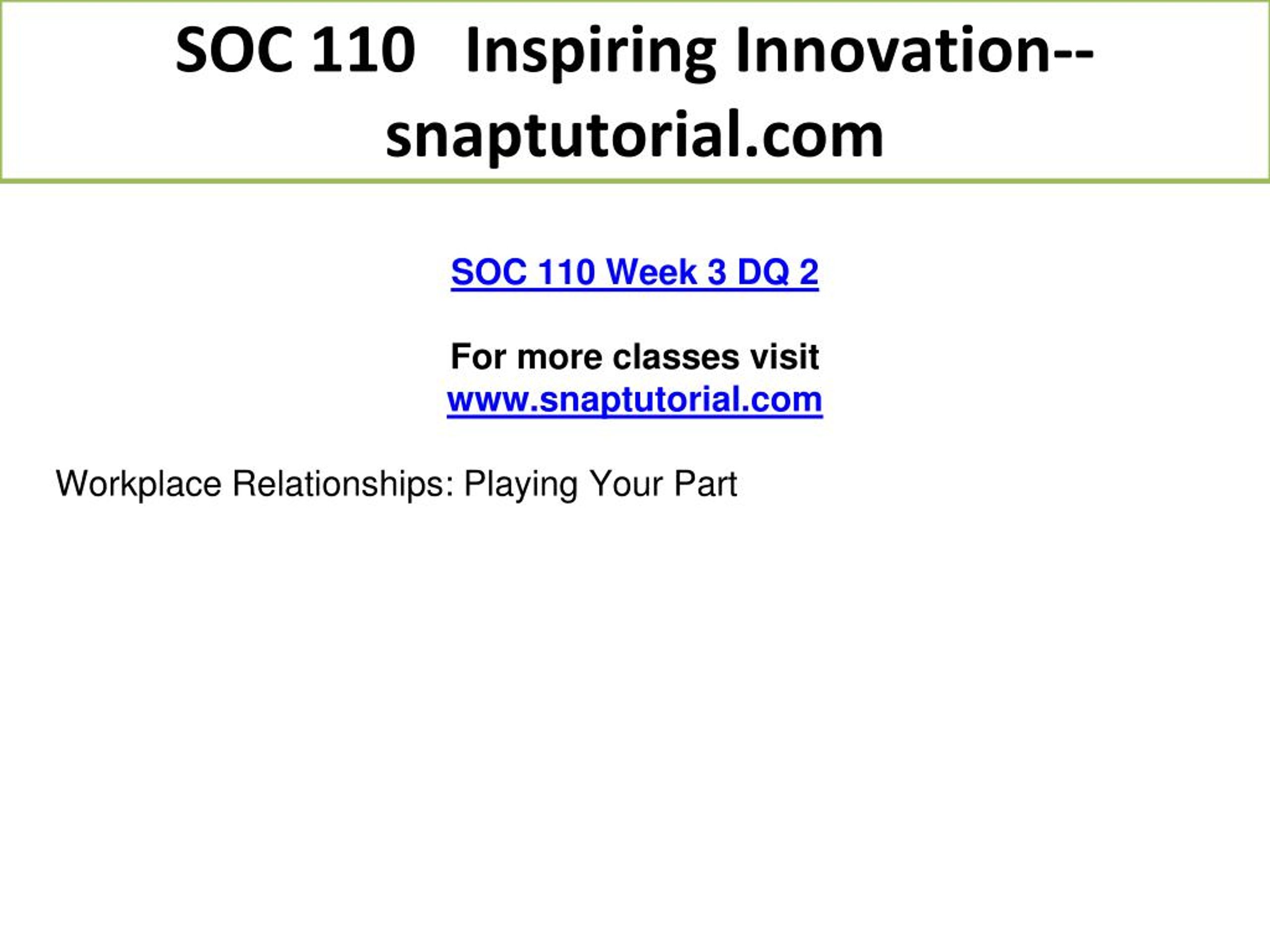 SOC 110 Inspiring Innovation--snaptutorial.com

SOC 110 Week 3 DQ 2

For more classes visit
www.snaptutorial.com

Workplace Relationships: Playing Your Part